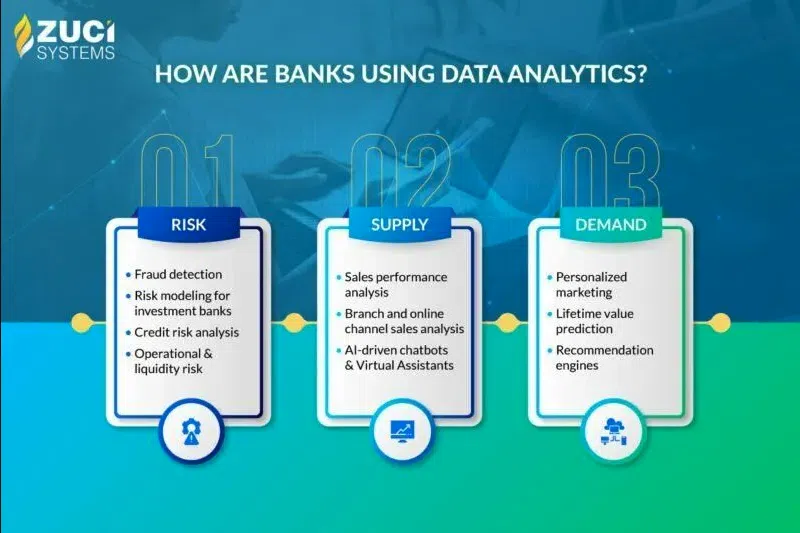 ZUCI SYSTEMS

HOW ARE BANKS USING DATA ANALYTICS?

01
RISK
• Fraud detection
• Risk modeling for investment banks
• Credit risk analysis
• Operational & liquidity risk

02
SUPPLY
• Sales performance analysis
• Branch and online channel sales analysis
• AI-driven chatbots & Virtual Assistants

03
DEMAND
• Personalized marketing
• Lifetime value prediction
• Recommendation engines